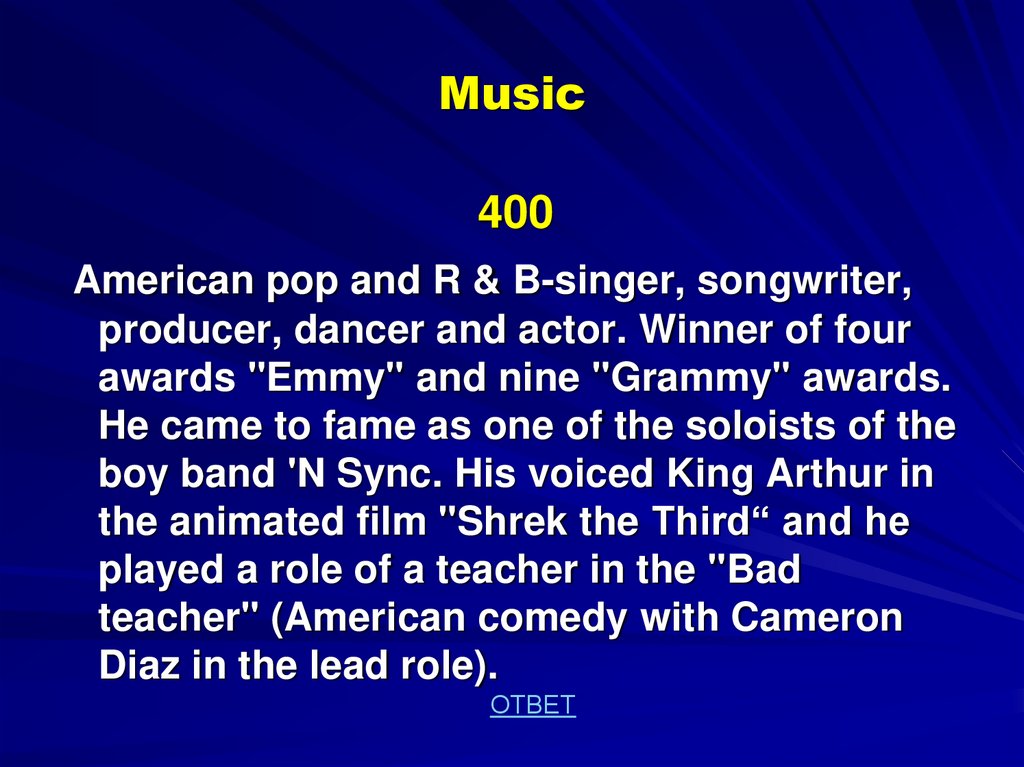 Music

400

American pop and R & B-singer, songwriter, producer, dancer and actor. Winner of four awards "Emmy" and nine "Grammy" awards. He came to fame as one of the soloists of the boy band 'N Sync. His voiced King Arthur in the animated film "Shrek the Third“ and he played a role of a teacher in the "Bad teacher" (American comedy with Cameron Diaz in the lead role).

ОТВЕТ